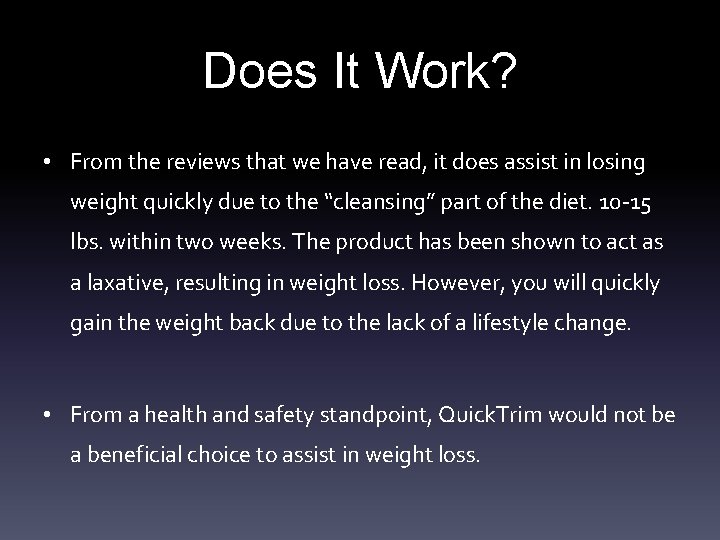 Does It Work?

• From the reviews that we have read, it does assist in losing weight quickly due to the “cleansing” part of the diet. 10-15 lbs. within two weeks. The product has been shown to act as a laxative, resulting in weight loss. However, you will quickly gain the weight back due to the lack of a lifestyle change.

• From a health and safety standpoint, QuickTrim would not be a beneficial choice to assist in weight loss.